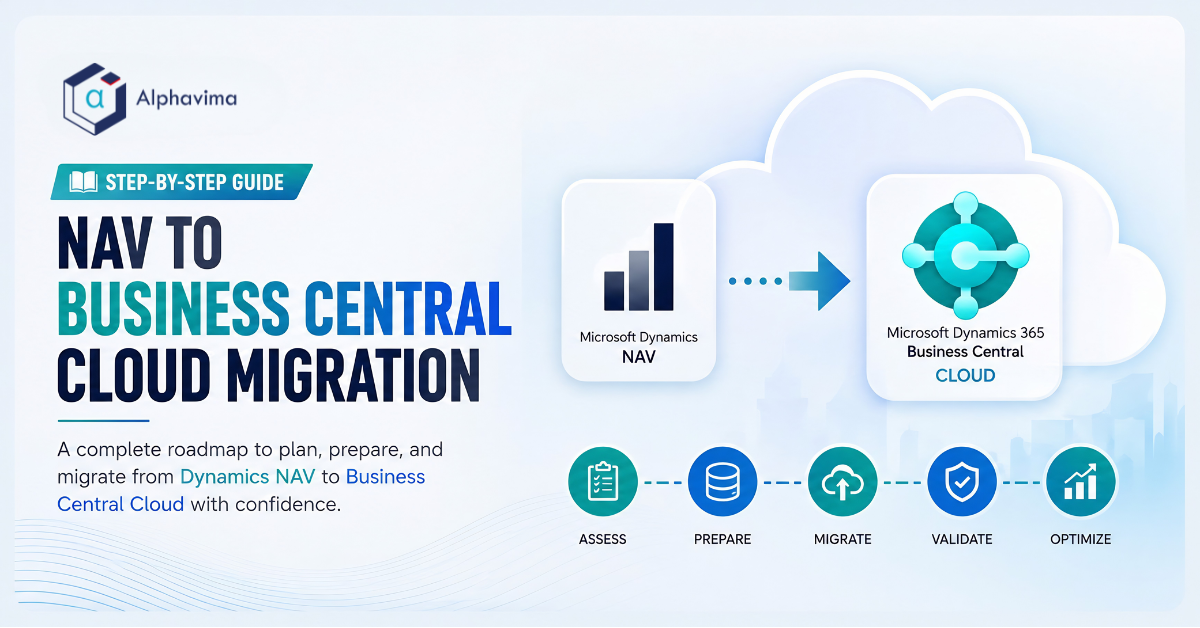 Alphavima

STEP-BY-STEP GUIDE

NAV TO BUSINESS CENTRAL CLOUD MIGRATION

A complete roadmap to plan, prepare, and migrate from Dynamics NAV to Business Central Cloud with confidence.

Microsoft Dynamics NAV

Microsoft Dynamics 365 Business Central CLOUD

ASSESS

PREPARE

MIGRATE

VALIDATE

OPTIMIZE